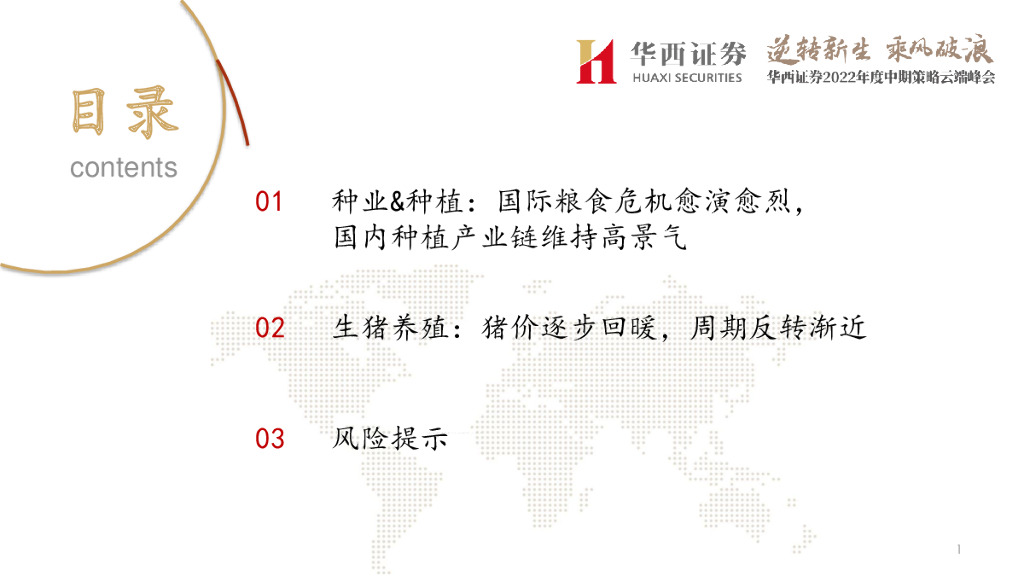 华西证券
HUAXI SECURITIES

逆转新生 乘风破浪
华西证券2022年度中期策略云端峰会

目录
contents

01 种业&种植：国际粮食危机愈演愈烈，国内种植产业链维持高景气

02 生猪养殖：猪价逐步回暖，周期反转渐近

03 风险提示

1